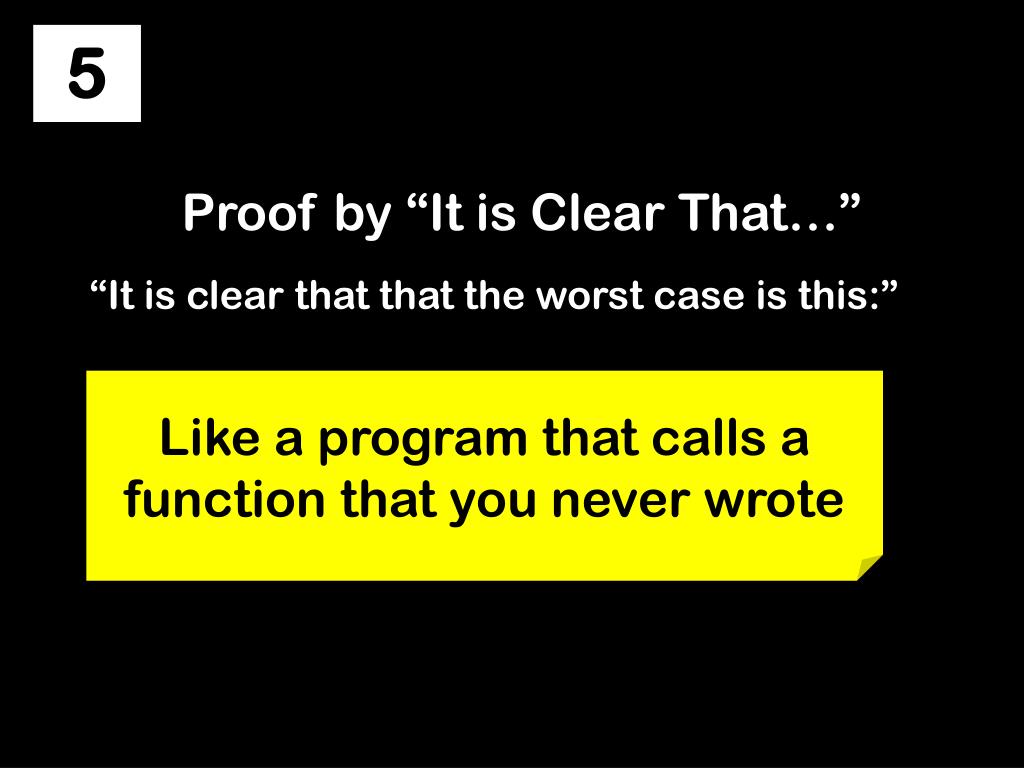 5

Proof by “It is Clear That…”

“It is clear that that the worst case is this:”

Like a program that calls a function that you never wrote